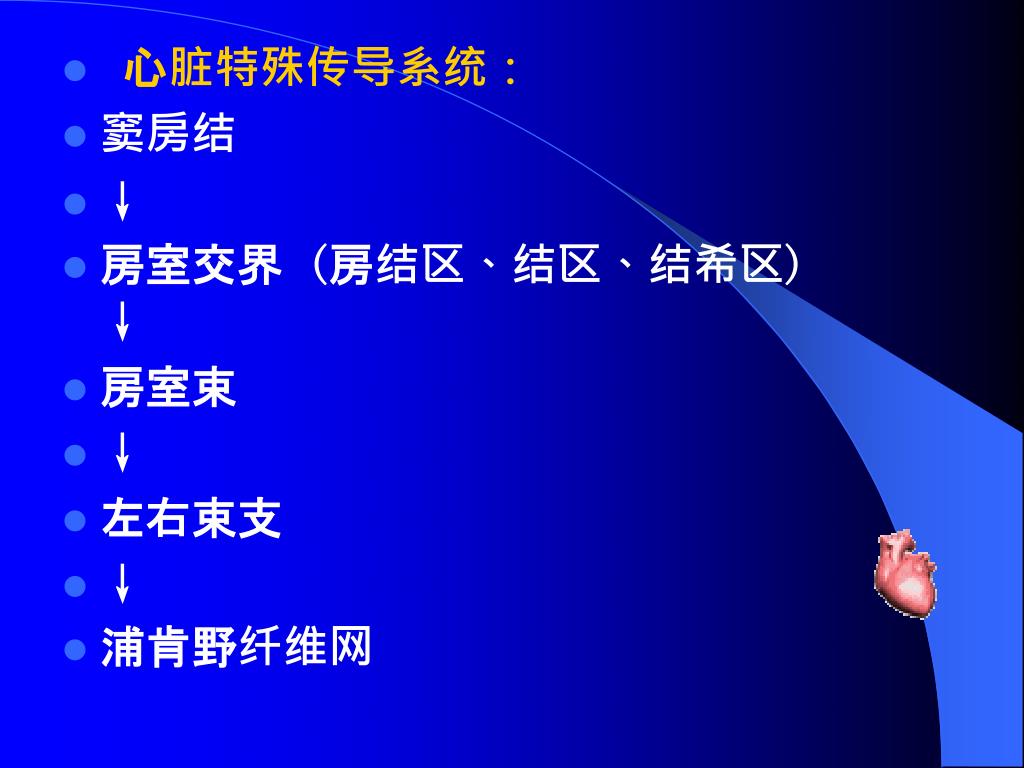 心脏特殊传导系统：
窦房结
↓
房室交界（房结区、结区、结希区）
↓
房室束
↓
左右束支
↓
浦肯野纤维网